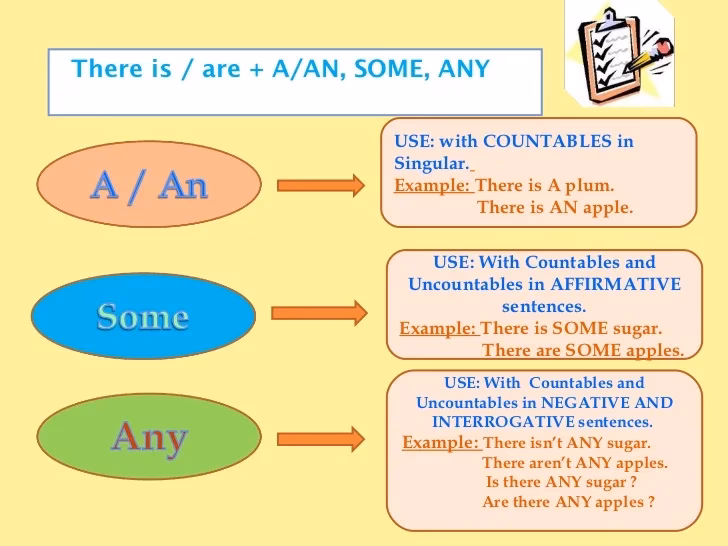 There is / are + A/AN, SOME, ANY

A / An

USE: with COUNTABLES in Singular.
Example: There is A plum.
There is AN apple.

Some

USE: With Countables and Uncountables in AFFIRMATIVE sentences.
Example: There is SOME sugar.
There are SOME apples.

Any

USE: With Countables and Uncountables in NEGATIVE AND INTERROGATIVE sentences.
Example: There isn't ANY sugar.
There aren't ANY apples.
Is there ANY sugar ?
Are there ANY apples ?